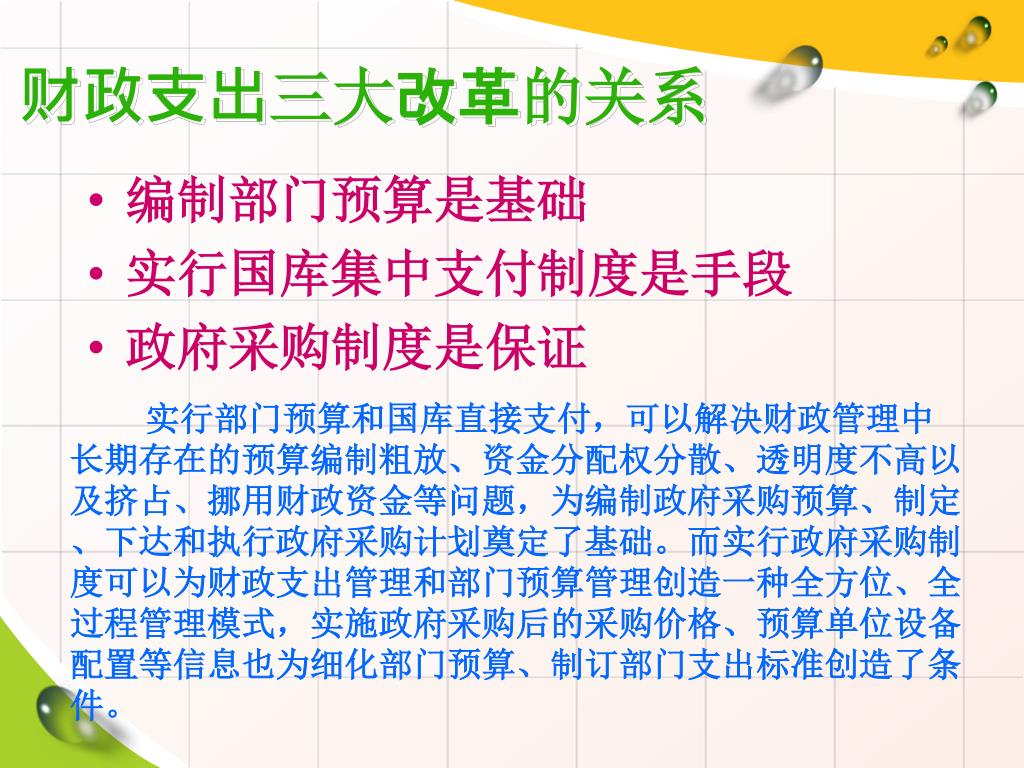 财政支出三大改革的关系

• 编制部门预算是基础
• 实行国库集中支付制度是手段
• 政府采购制度是保证

实行部门预算和国库直接支付，可以解决财政管理中长期存在的预算编制粗放、资金分配权分散、透明度不高以及挤占、挪用财政资金等问题，为编制政府采购预算、制定、下达和执行政府采购计划奠定了基础。而实行政府采购制度可以为财政支出管理和部门预算管理创造一种全方位、全过程管理模式，实施政府采购后的采购价格、预算单位设备配置等信息也为细化部门预算、制订部门支出标准创造了条件。